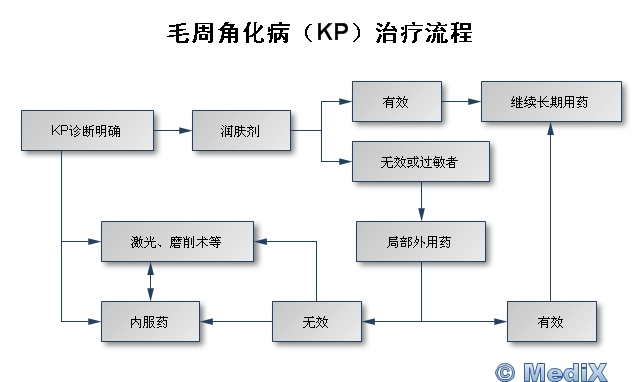 毛周角化病（KP）治疗流程

KP诊断明确

润肤剂

有效

继续长期用药

无效或过敏者

局部外用药

激光、磨削术等

内服药

无效

有效

© MediX